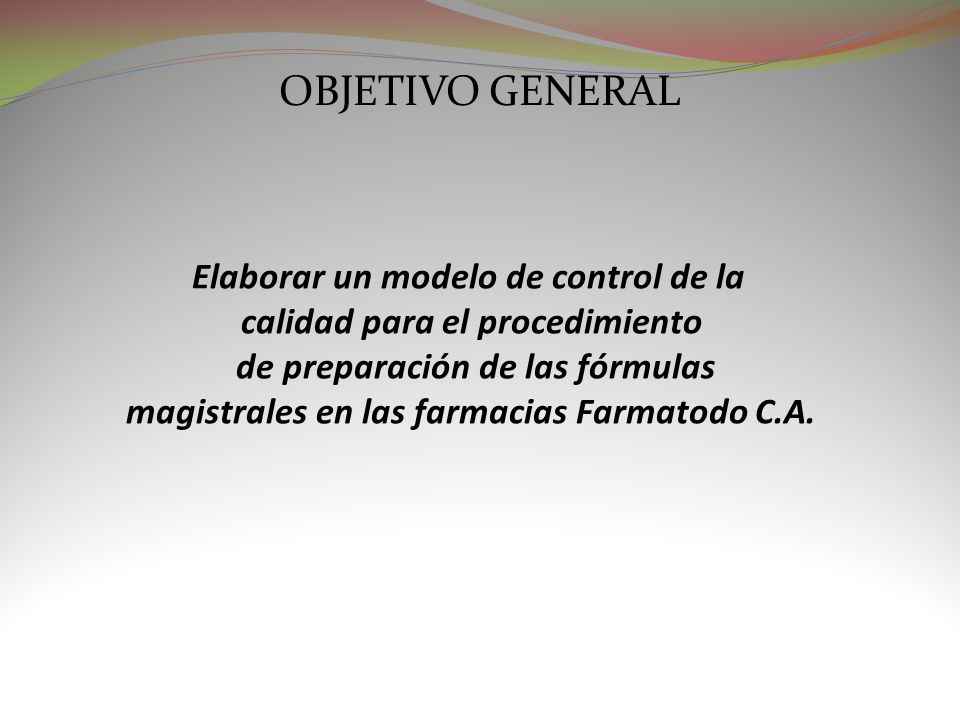 OBJETIVO GENERAL

Elaborar un modelo de control de la calidad para el procedimiento de preparación de las fórmulas magistrales en las farmacias Farmatodo C.A.